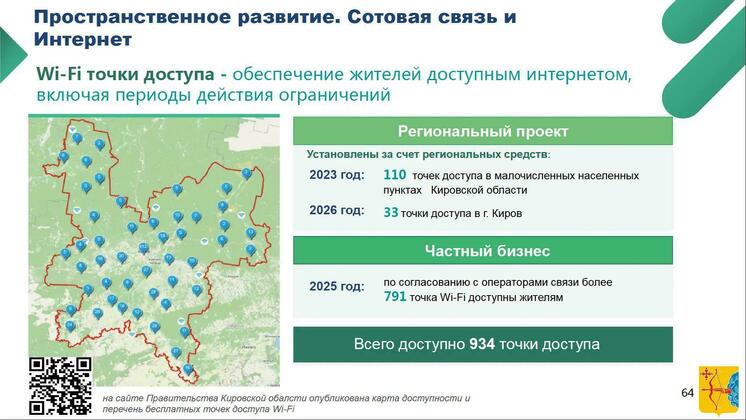 Пространственное развитие. Сотовая связь и Интернет

Wi-Fi точки доступа - обеспечение жителей доступным интернетом, включая периоды действия ограничений

Региональный проект

Установлены за счет региональных средств:

2023 год: 110 точек доступа в малочисленных населенных пунктах Кировской области

2026 год: 33 точки доступа в г. Киров

Частный бизнес

2025 год: по согласованию с операторами связи более 791 точка Wi-Fi доступны жителям

Всего доступно 934 точки доступа

на сайте Правительства Кировской области опубликована карта доступности и перечень бесплатных точек доступа Wi-Fi

64